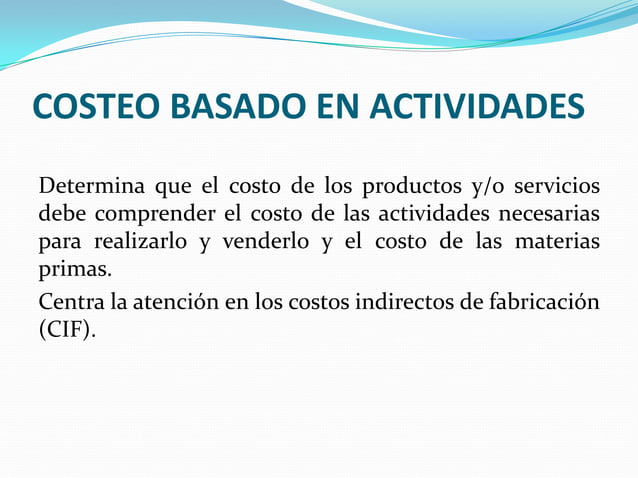 COSTEO BASADO EN ACTIVIDADES

Determina que el costo de los productos y/o servicios debe comprender el costo de las actividades necesarias para realizarlo y venderlo y el costo de las materias primas.

Centra la atención en los costos indirectos de fabricación (CIF).